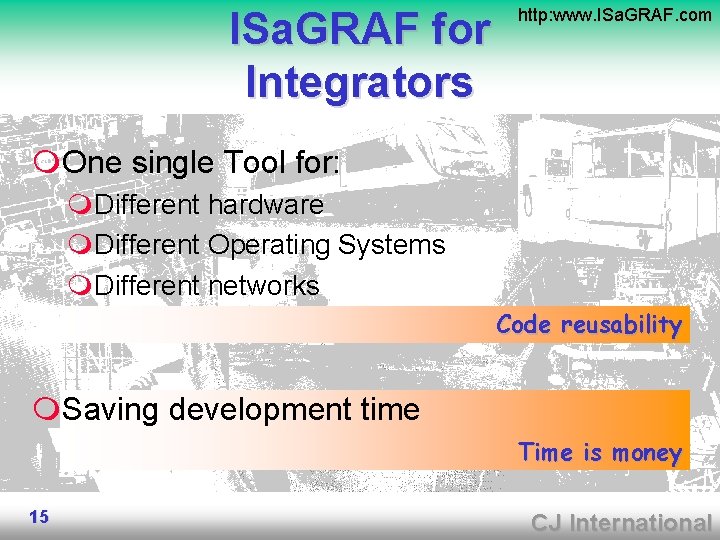 ISaGRAF for Integrators

http:www.ISaGRAF.com

One single Tool for:

Different hardware

Different Operating Systems

Different networks

Code reusability

Saving development time

Time is money

15

CJ International